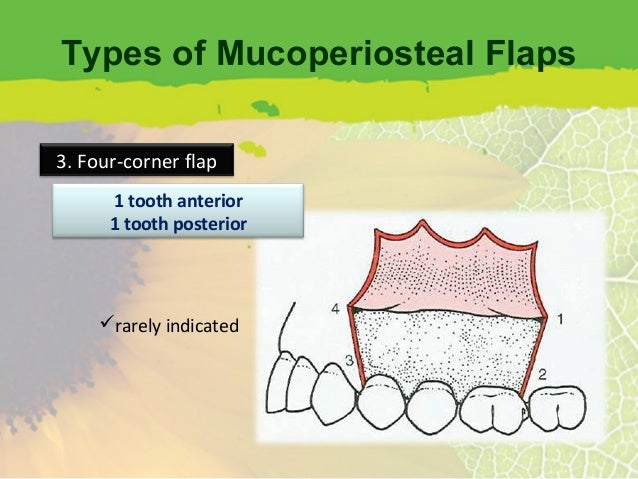 Types of Mucoperiosteal Flaps

3. Four-corner flap

1 tooth anterior
1 tooth posterior

✓rarely indicated

4
1
3
2